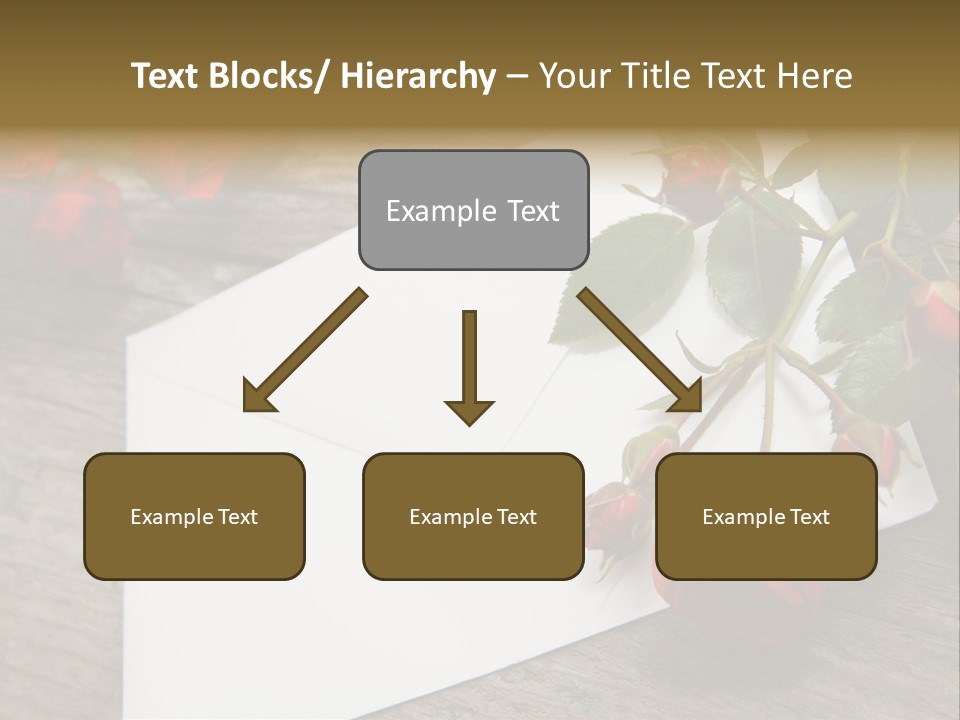 Text Blocks/ Hierarchy – Your Title Text Here

Example Text

Example Text

Example Text

Example Text